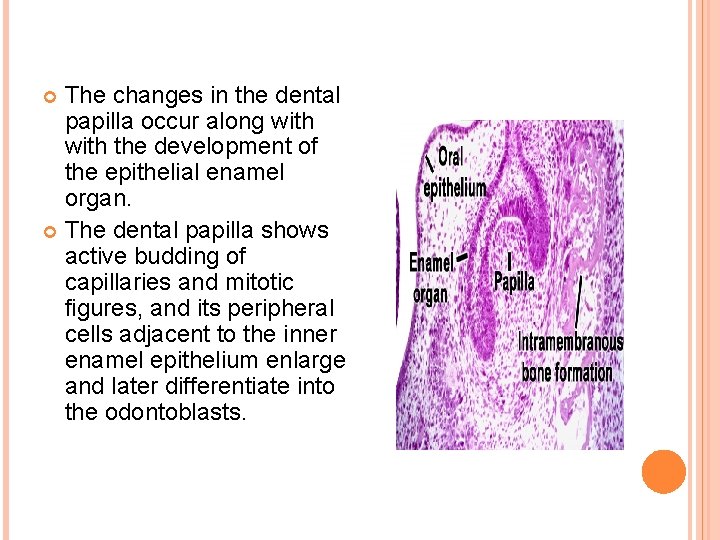 The changes in the dental papilla occur along with with the development of the epithelial enamel organ.

The dental papilla shows active budding of capillaries and mitotic figures, and its peripheral cells adjacent to the inner enamel epithelium enlarge and later differentiate into the odontoblasts.

Oral epithelium

Enamel organ

Papilla

Intramembranous bone formation